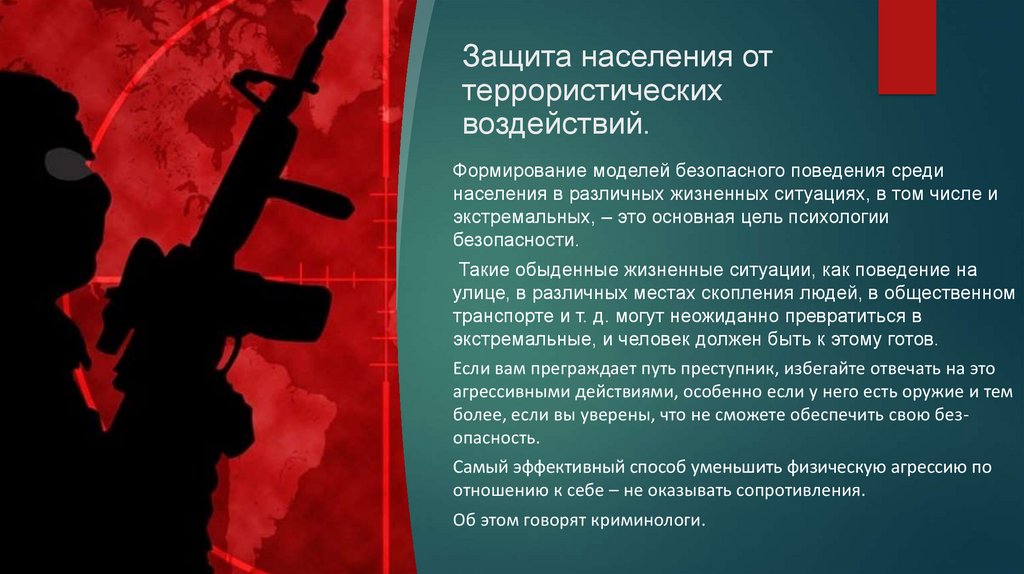 Защита населения от террористических воздействий.

Формирование моделей безопасного поведения среди населения в различных жизненных ситуациях, в том числе и экстремальных, – это основная цель психологии безопасности.

Такие обыденные жизненные ситуации, как поведение на улице, в различных местах скопления людей, в общественном транспорте и т. д. могут неожиданно превратиться в экстремальные, и человек должен быть к этому готов.

Если вам преграждает путь преступник, избегайте отвечать на это агрессивными действиями, особенно если у него есть оружие и тем более, если вы уверены, что не сможете обеспечить свою безопасность.

Самый эффективный способ уменьшить физическую агрессию по отношению к себе – не оказывать сопротивления.

Об этом говорят криминологи.